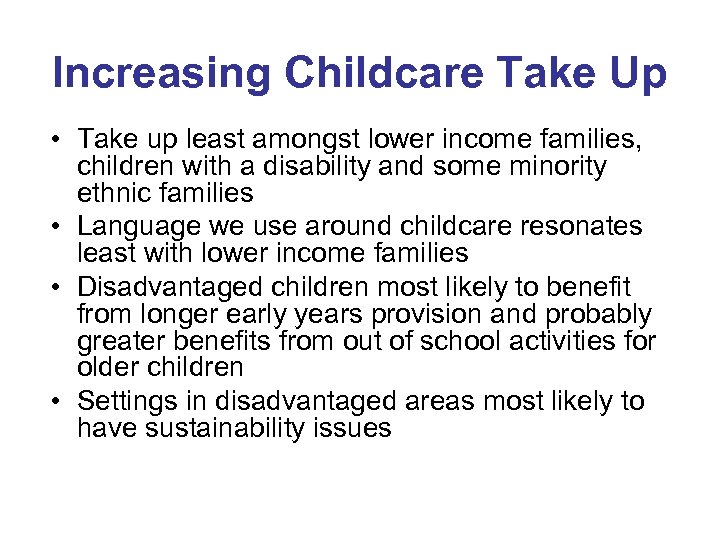 Increasing Childcare Take Up

• Take up least amongst lower income families, children with a disability and some minority ethnic families
• Language we use around childcare resonates least with lower income families
• Disadvantaged children most likely to benefit from longer early years provision and probably greater benefits from out of school activities for older children
• Settings in disadvantaged areas most likely to have sustainability issues